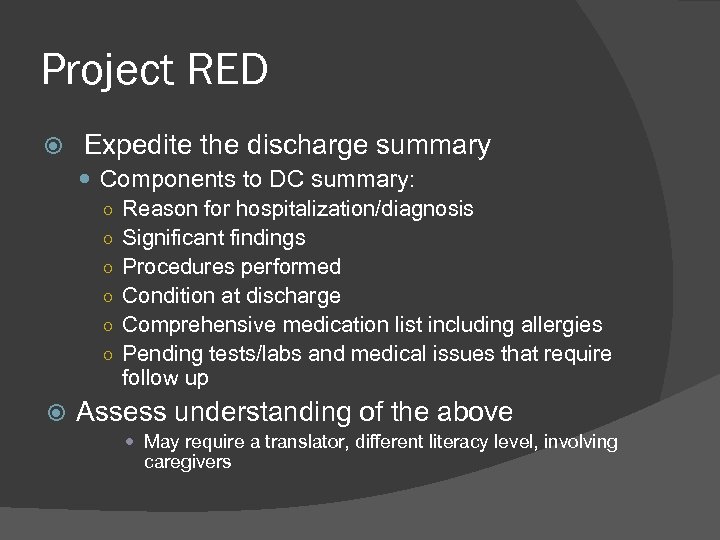 Project RED

Expedite the discharge summary

Components to DC summary:

Reason for hospitalization/diagnosis

Significant findings

Procedures performed

Condition at discharge

Comprehensive medication list including allergies

Pending tests/labs and medical issues that require follow up

Assess understanding of the above

May require a translator, different literacy level, involving caregivers